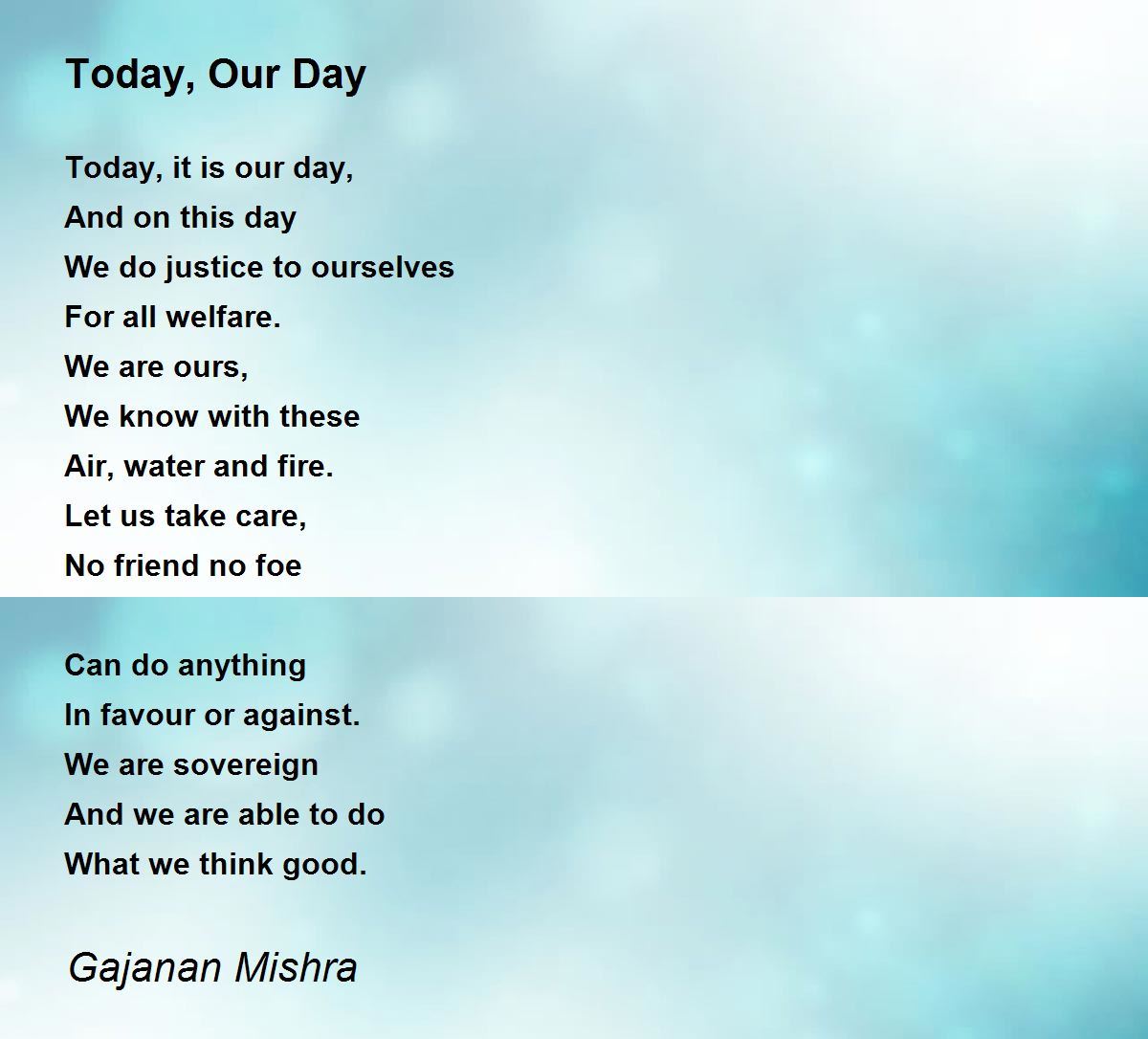 Today, Our Day

Today, it is our day,
And on this day
We do justice to ourselves
For all welfare.
We are ours,
We know with these
Air, water and fire.
Let us take care,
No friend no foe

Can do anything
In favour or against.
We are sovereign
And we are able to do
What we think good.

Gajanan Mishra